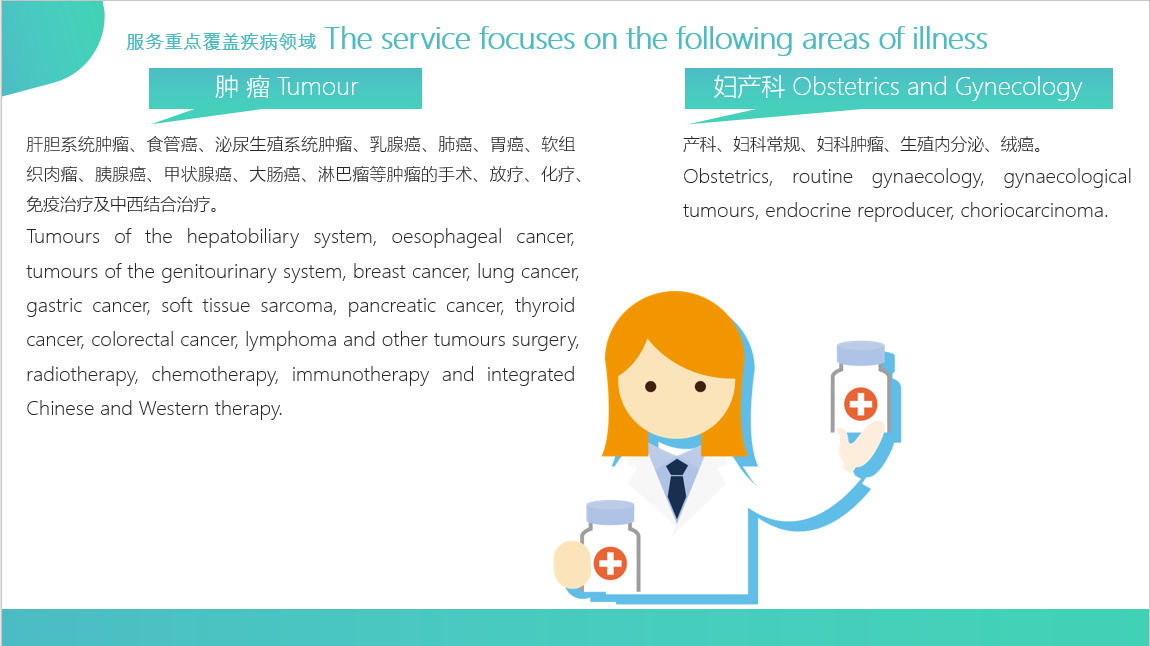 服务重点覆盖疾病领域 The service focuses on the following areas of illness

肿 瘤 Tumour

肝胆系统肿瘤、食管癌、泌尿生殖系统肿瘤、乳腺癌、肺癌、胃癌、软组织肉瘤、胰腺癌、甲状腺癌、大肠癌、淋巴瘤等肿瘤的手术、放疗、化疗、免疫治疗及中西结合治疗。

Tumours of the hepatobiliary system, oesophageal cancer, tumours of the genitourinary system, breast cancer, lung cancer, gastric cancer, soft tissue sarcoma, pancreatic cancer, thyroid cancer, colorectal cancer, lymphoma and other tumours surgery, radiotherapy, chemotherapy, immunotherapy and integrated Chinese and Western therapy.

妇产科 Obstetrics and Gynecology

产科、妇科常规、妇科肿瘤、生殖内分泌、绒癌。

Obstetrics, routine gynaecology, gynaecological tumours, endocrine reproducer, choriocarcinoma.